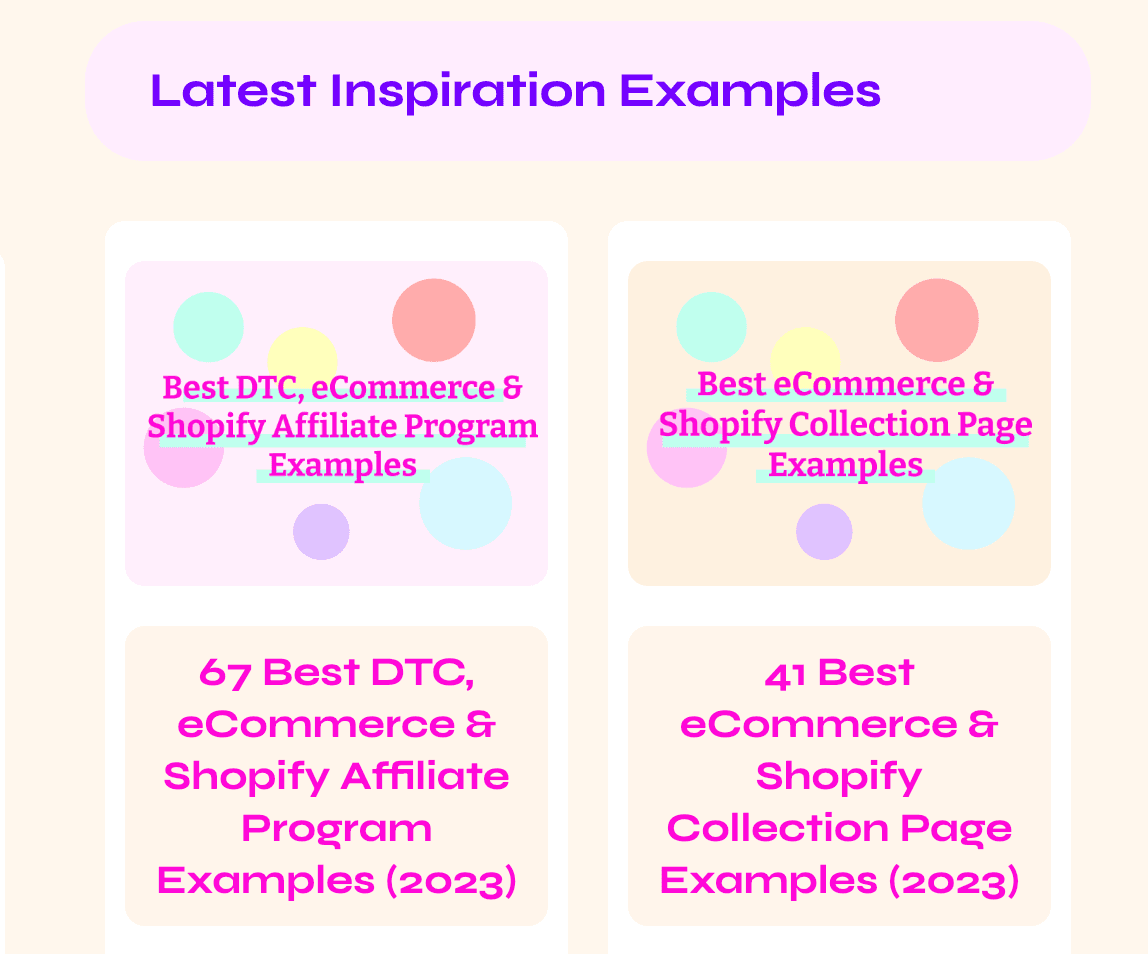 Latest Inspiration Examples

Best DTC, eCommerce & Shopify Affiliate Program Examples

67 Best DTC, eCommerce & Shopify Affiliate Program Examples (2023)

Best eCommerce & Shopify Collection Page Examples

41 Best eCommerce & Shopify Collection Page Examples (2023)